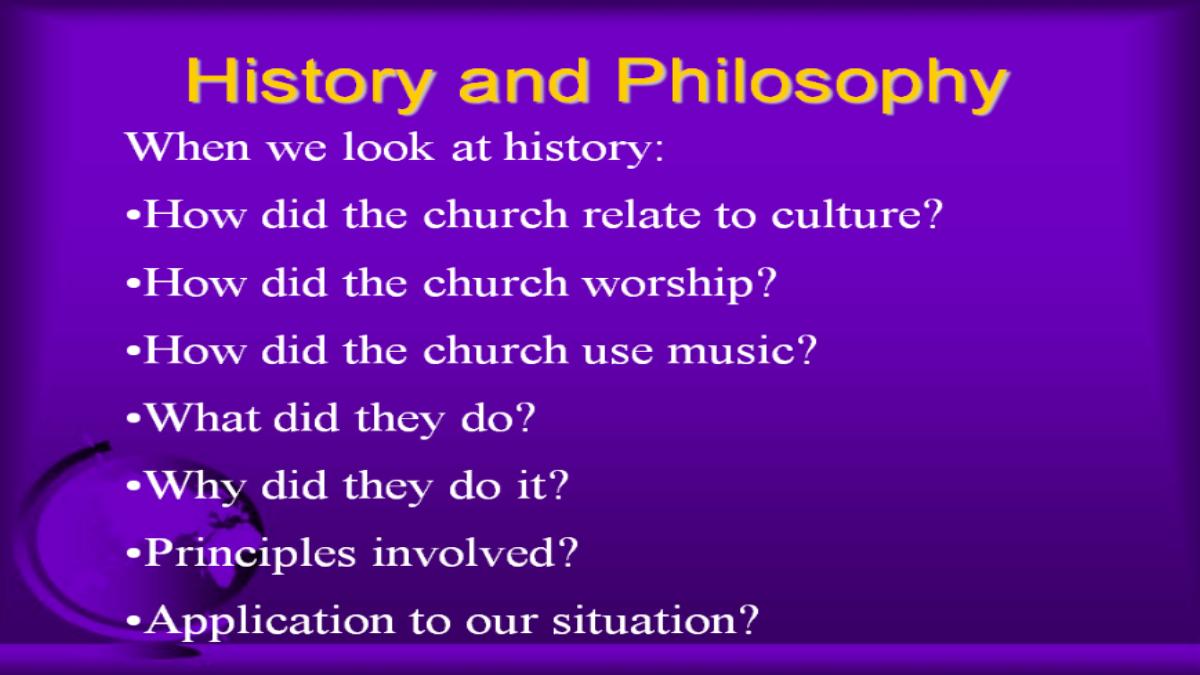 History and Philosophy

When we look at history:

•How did the church relate to culture?

•How did the church worship?

•How did the church use music?

•What did they do?

•Why did they do it?

•Principles involved?

•Application to our situation?